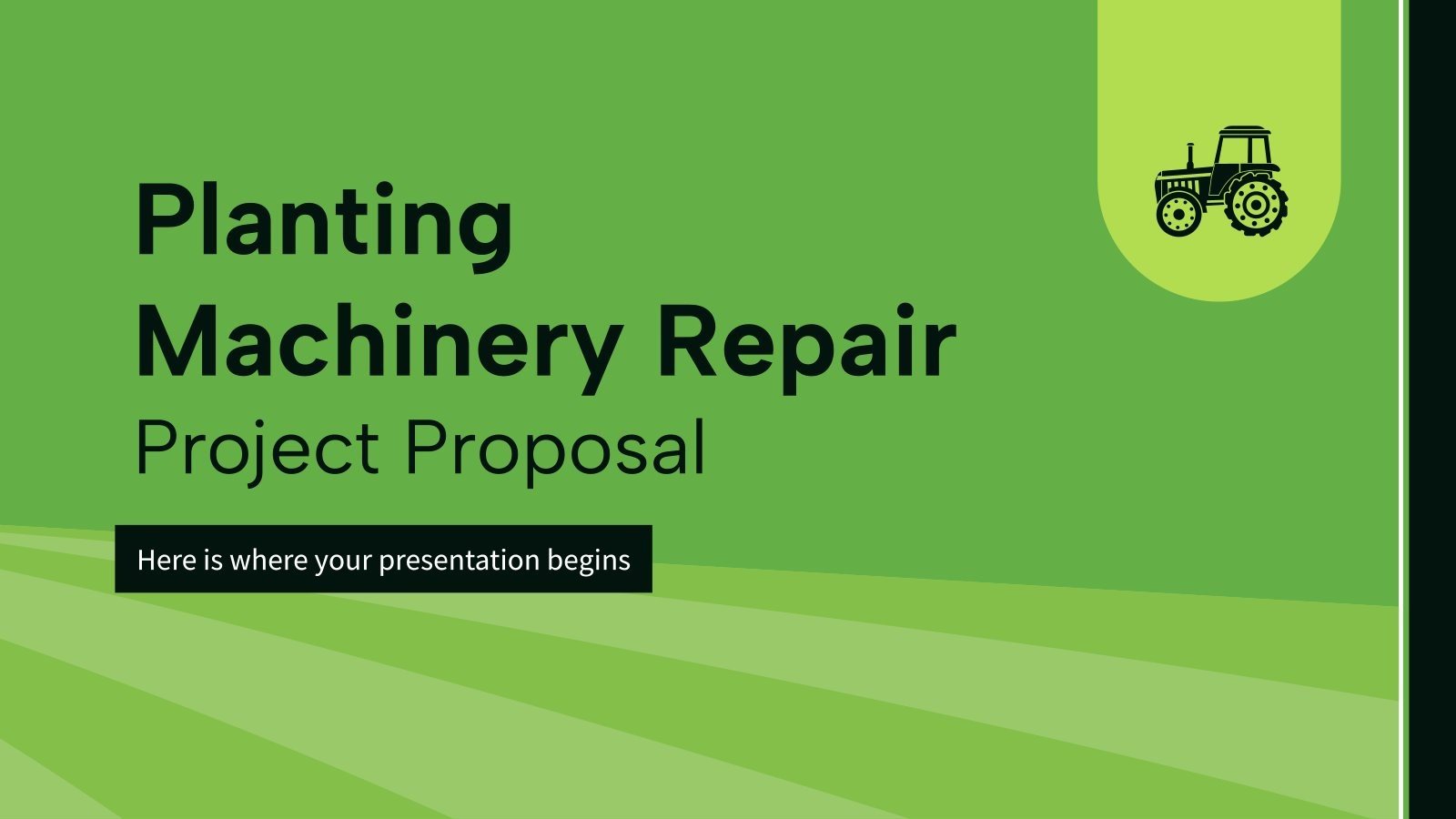 Planting Machinery Repair
Project Proposal

Here is where your presentation begins